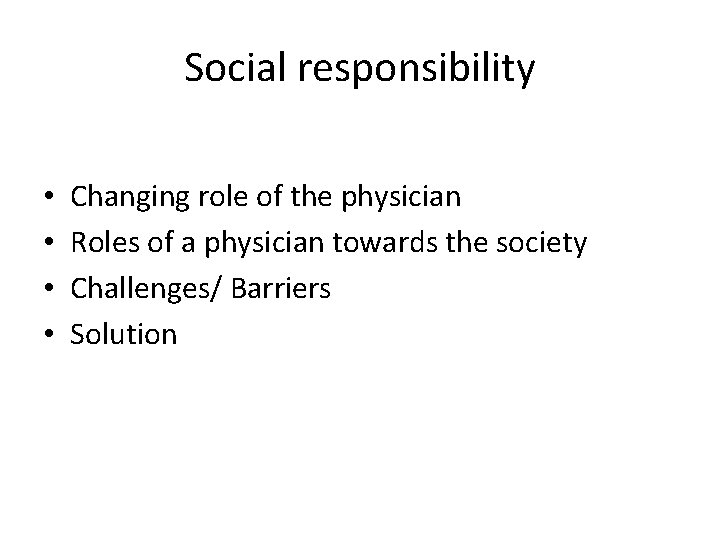 Social responsibility

• Changing role of the physician
• Roles of a physician towards the society
• Challenges/ Barriers
• Solution